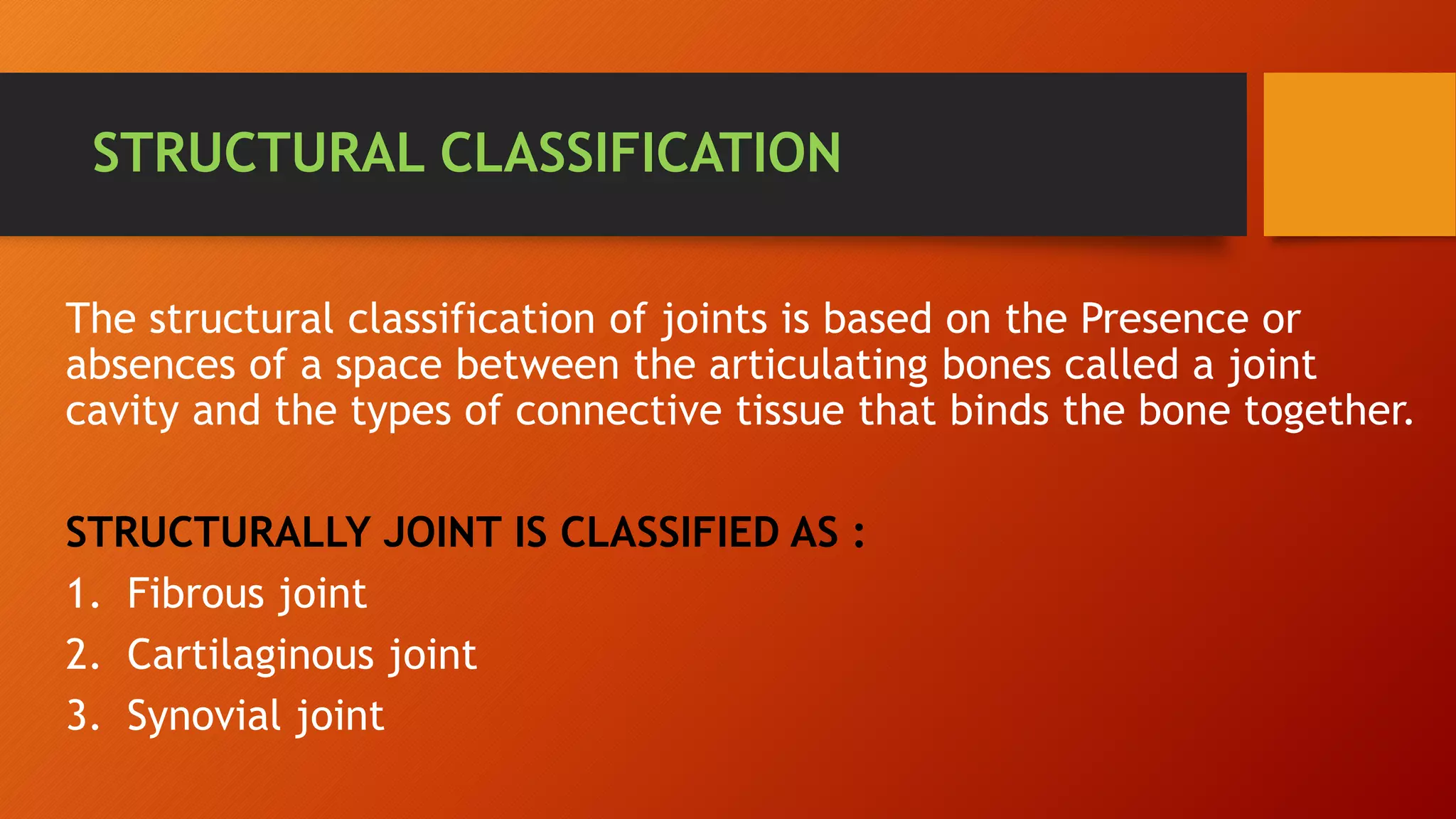 STRUCTURAL CLASSIFICATION

The structural classification of joints is based on the Presence or absences of a space between the articulating bones called a joint cavity and the types of connective tissue that binds the bone together.

STRUCTURALLY JOINT IS CLASSIFIED AS :

1. Fibrous joint
2. Cartilaginous joint
3. Synovial joint